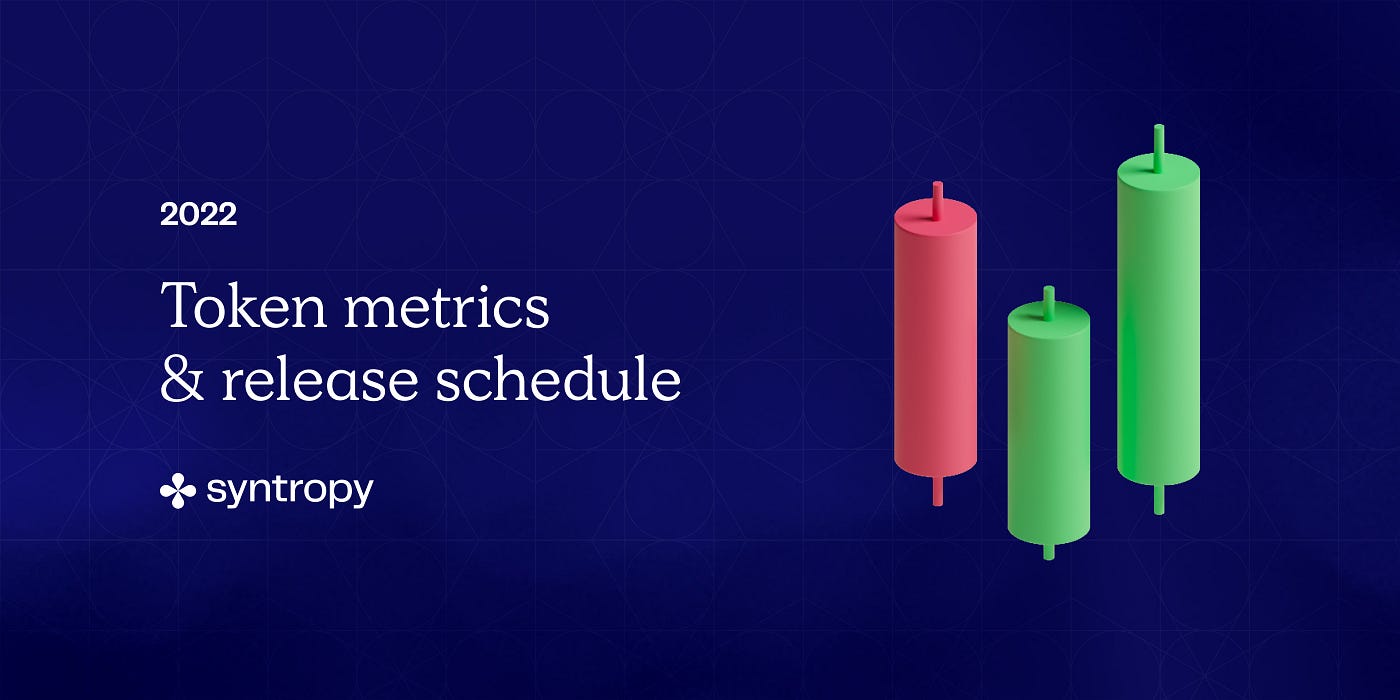 2022

Token metrics
& release schedule

syntropy